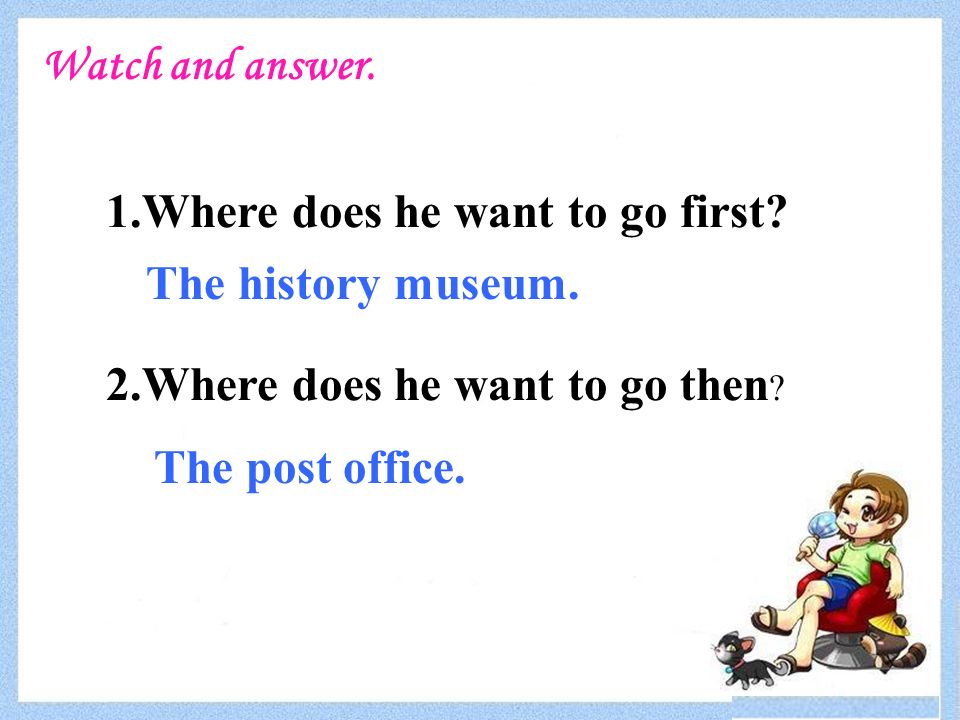 Watch and answer.

1.Where does he want to go first?

The history museum.

2.Where does he want to go then?

The post office.